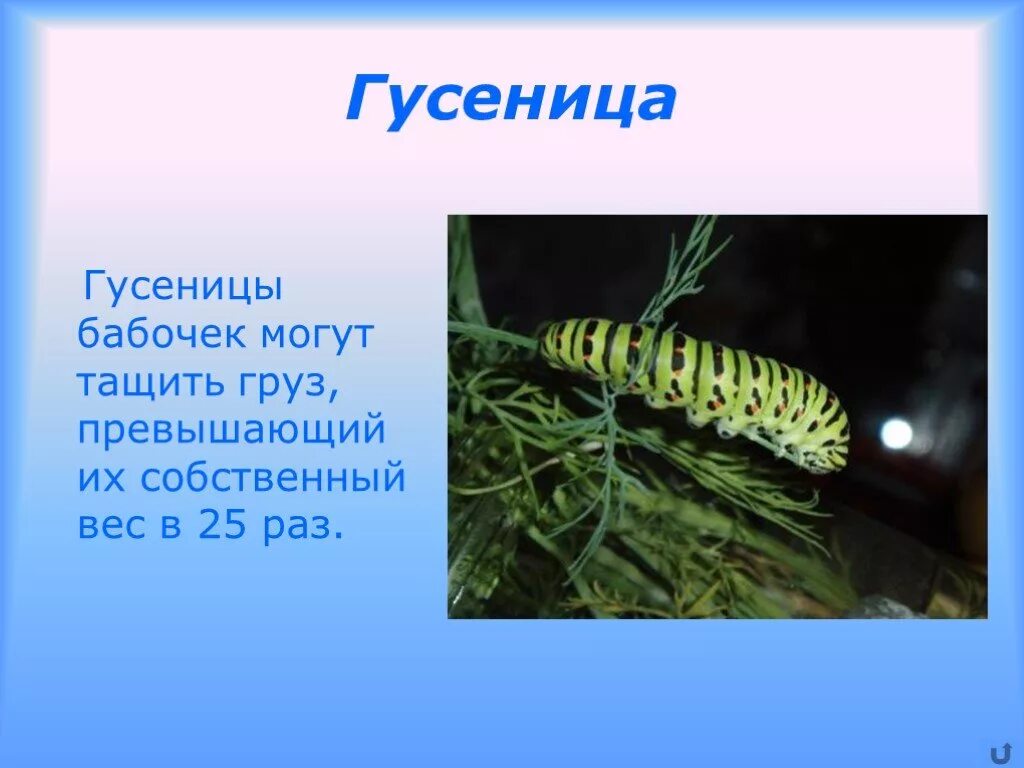 Гусеница

Гусеницы бабочек могут тащить груз, превышающий их собственный вес в 25 раз.